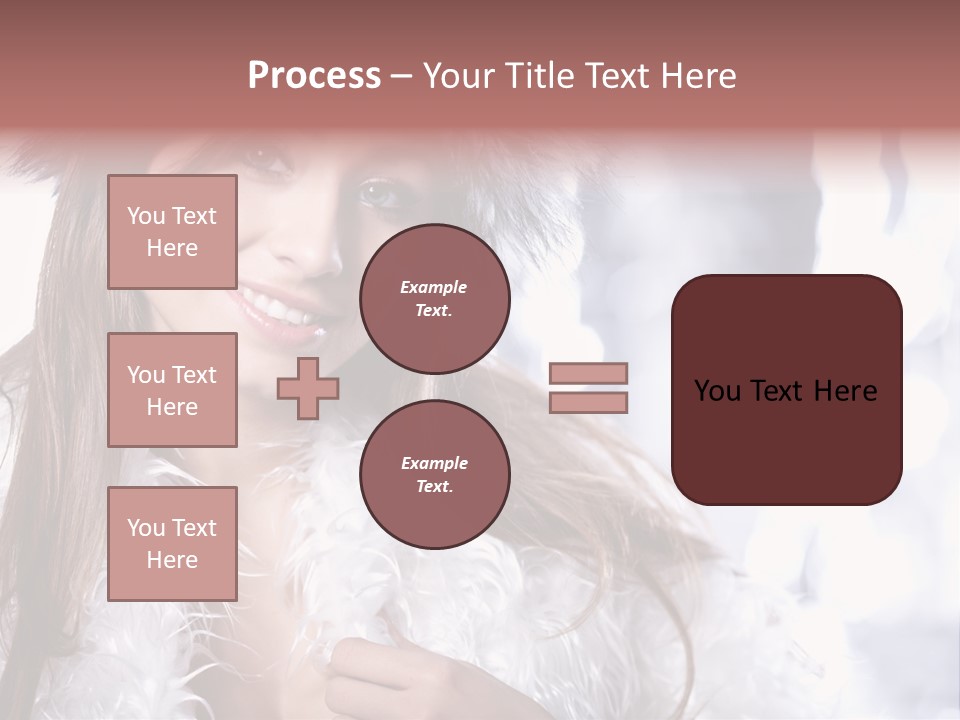 Process – Your Title Text Here

You Text Here

You Text Here

You Text Here

Example Text.

Example Text.

You Text Here